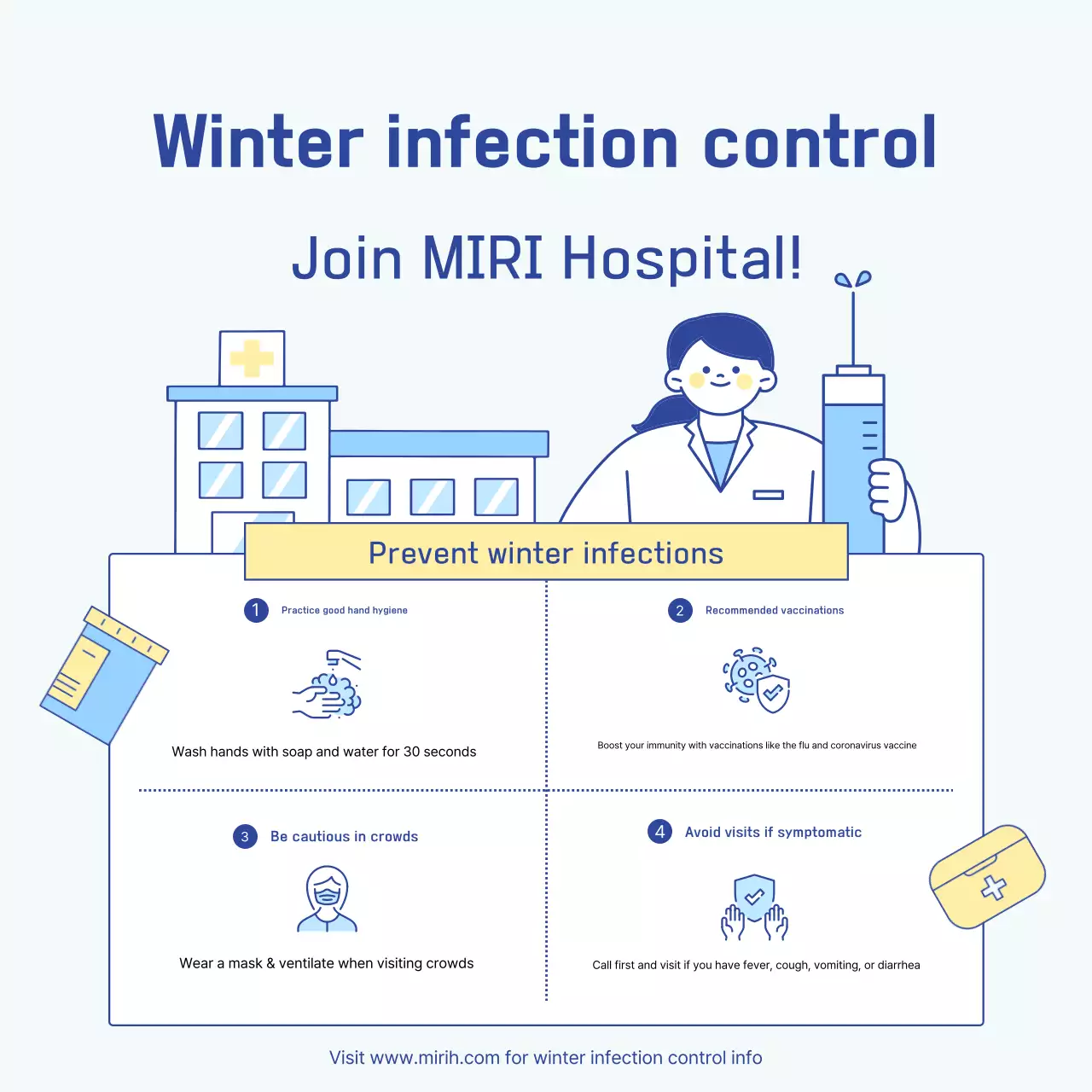 Winter infection control

Join MIRI Hospital!

Prevent winter infections

1 Practice good hand hygiene

Wash hands with soap and water for 30 seconds

2 Recommended vaccinations

Boost your immunity with vaccinations like the flu and coronavirus vaccine

3 Be cautious in crowds

Wear a mask & ventilate when visiting crowds

4 Avoid visits if symptomatic

Call first and visit if you have fever, cough, vomiting, or diarrhea

Visit www.mirih.com for winter infection control info